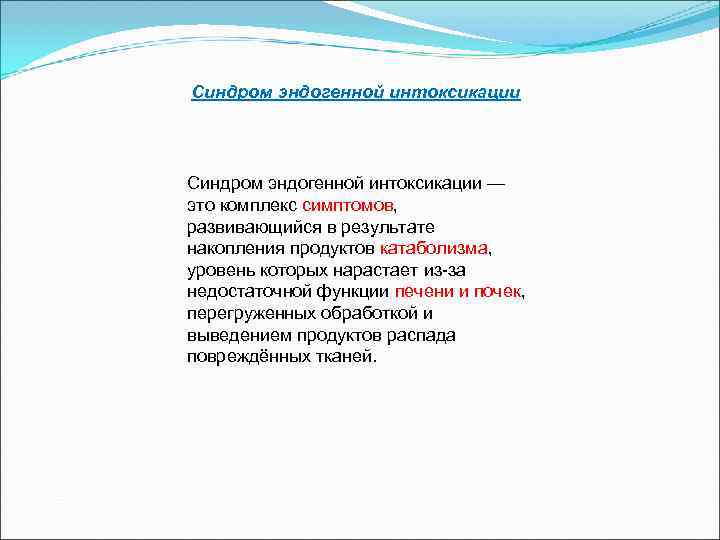 Синдром эндогенной интоксикации

Синдром эндогенной интоксикации — это комплекс симптомов, развивающийся в результате накопления продуктов катаболизма, уровень которых нарастает из-за недостаточной функции печени и почек, перегруженных обработкой и выведением продуктов распада повреждённых тканей.